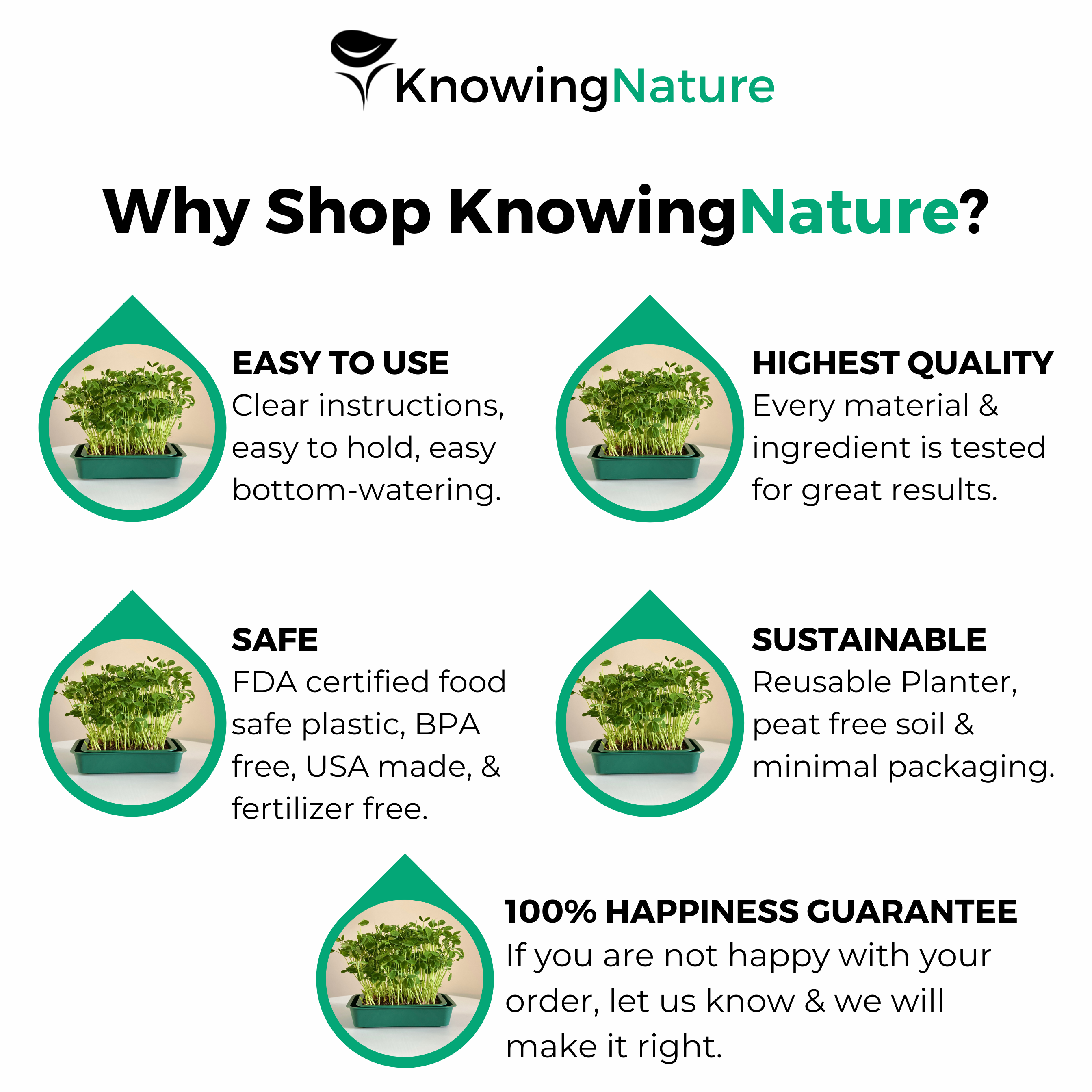 KnowingNature

Why Shop KnowingNature?

EASY TO USE
Clear instructions, easy to hold, easy bottom-watering.

HIGHEST QUALITY
Every material & ingredient is tested for great results.

SAFE
FDA certified food safe plastic, BPA free, USA made, & fertilizer free.

SUSTAINABLE
Reusable Planter, peat free soil & minimal packaging.

100% HAPPINESS GUARANTEE
If you are not happy with your order, let us know & we will make it right.